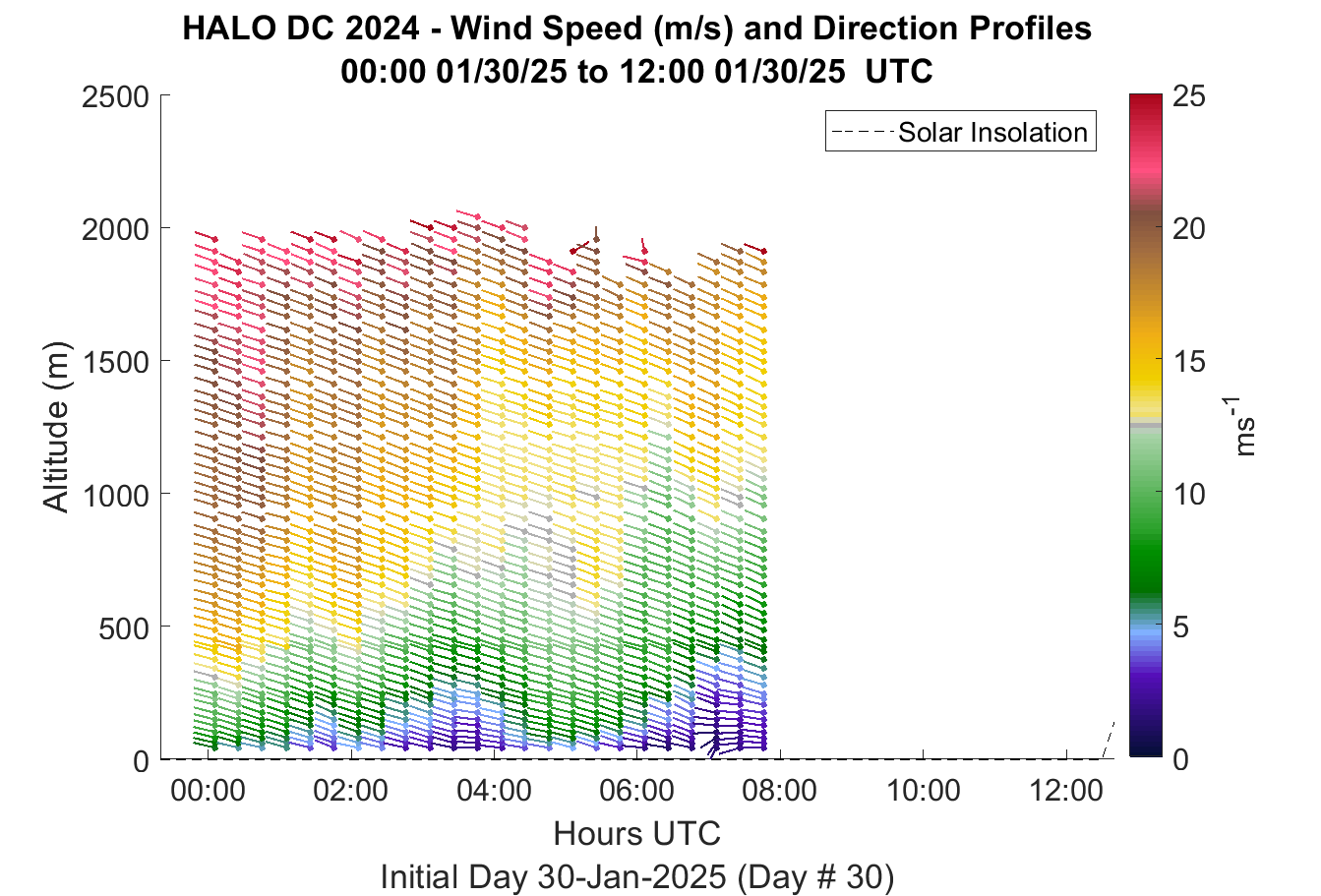 HALO DC 2024 - Wind Speed (m/s) and Direction Profiles
00:00 01/30/25 to 12:00 01/30/25 UTC

Solar Insolation

Altitude (m)

2500
2000
1500
1000
500
0

00:00
02:00
04:00
06:00
08:00
10:00
12:00

Hours UTC

Initial Day 30-Jan-2025 (Day # 30)

25
20
15
10
5
0

$ms^{-1}$